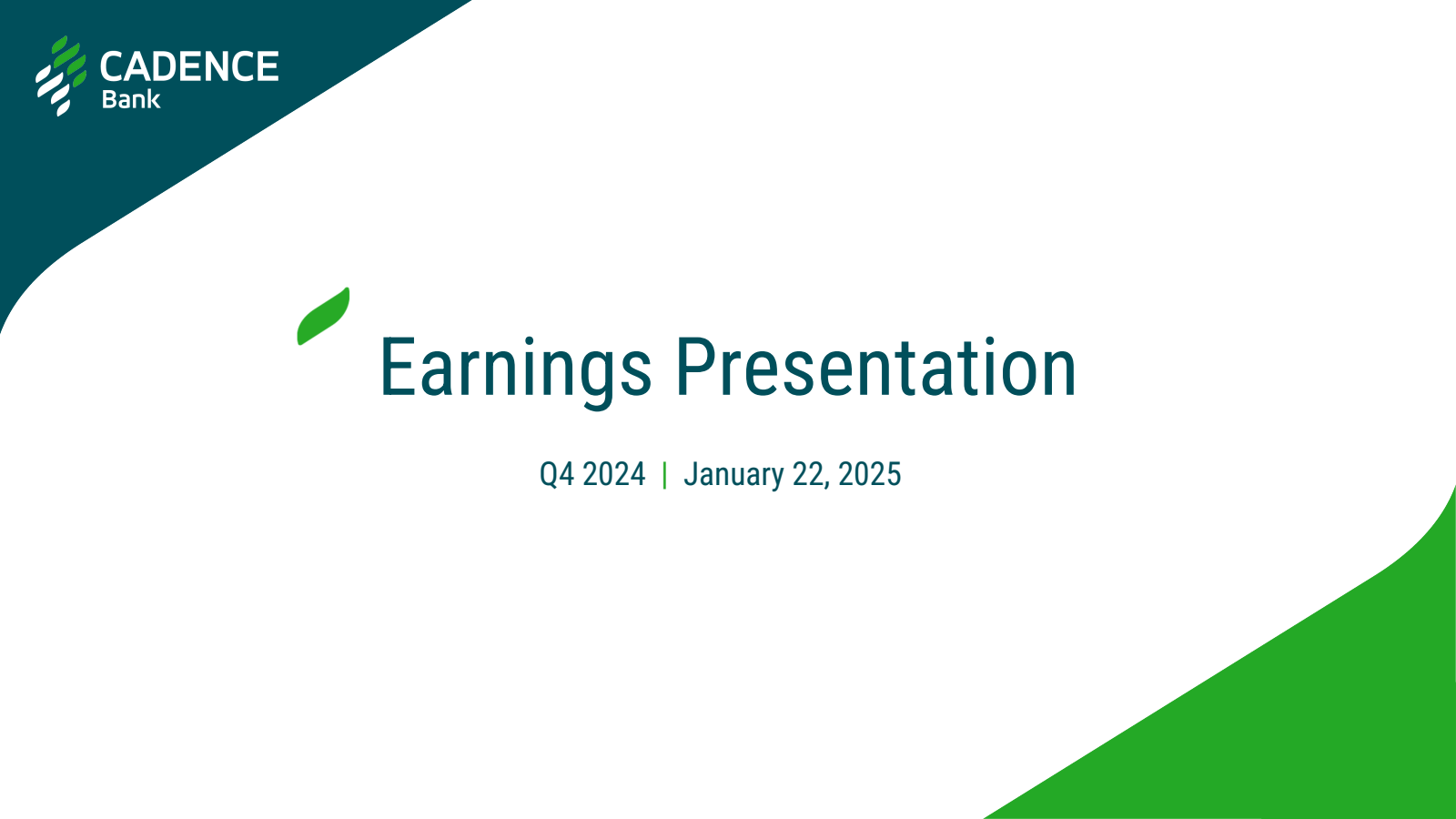 CADENCE
Bank

Earnings Presentation

Q4 2024 | January 22, 2025